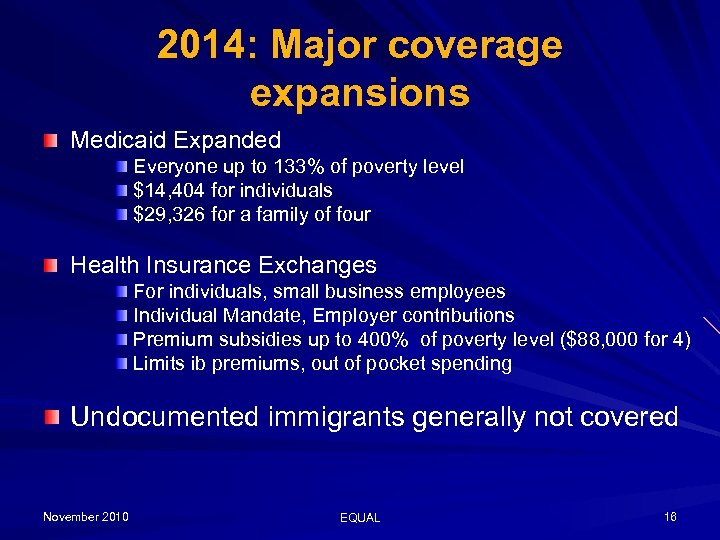 2014: Major coverage expansions

Medicaid Expanded

Everyone up to 133% of poverty level

$14,404 for individuals

$29,326 for a family of four

Health Insurance Exchanges

For individuals, small business employees

Individual Mandate, Employer contributions

Premium subsidies up to 400% of poverty level ($88,000 for 4)

Limits ib premiums, out of pocket spending

Undocumented immigrants generally not covered

November 2010

EQUAL

16